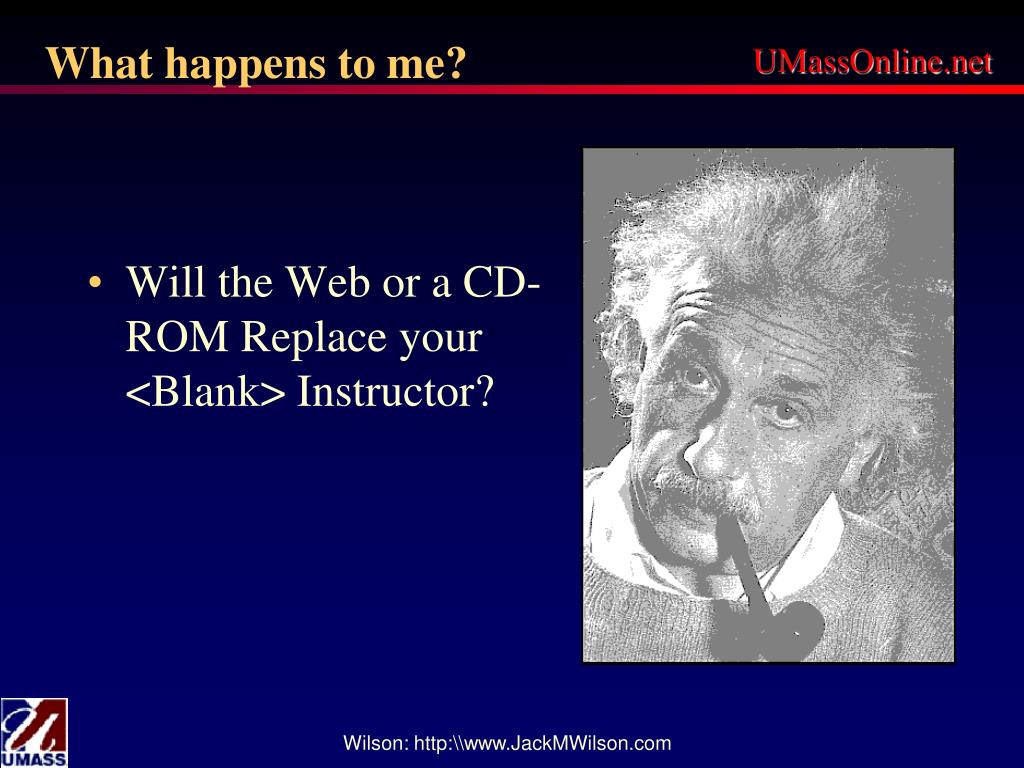 What happens to me?

UMassOnline.net

• Will the Web or a CD-ROM Replace your <Blank> Instructor?

UMASS

Wilson: http:\\www.JackMWilson.com